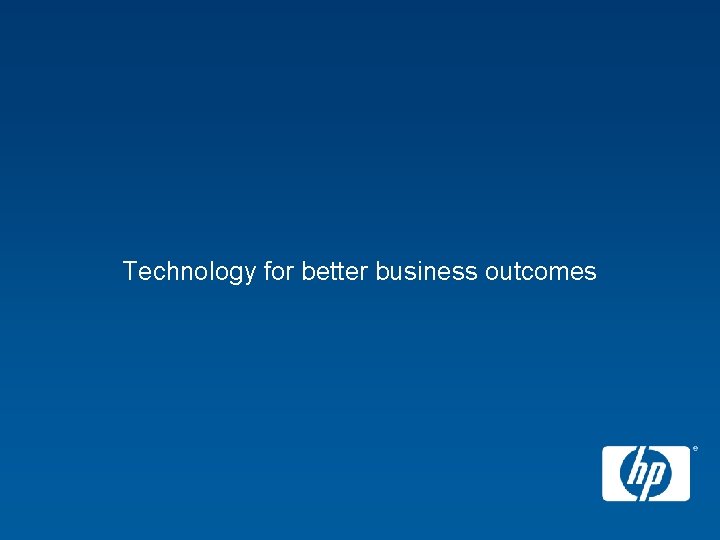 Technology for better business outcomes

hp